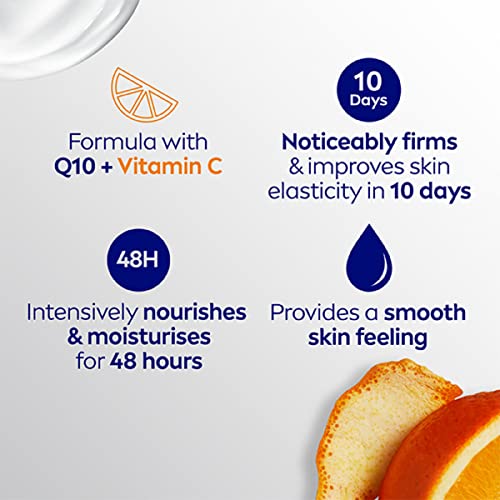 Formula with Q10 + Vitamin C

10 Days

Noticeably firms & improves skin elasticity in 10 days

48H

Intensively nourishes & moisturises for 48 hours

Provides a smooth skin feeling